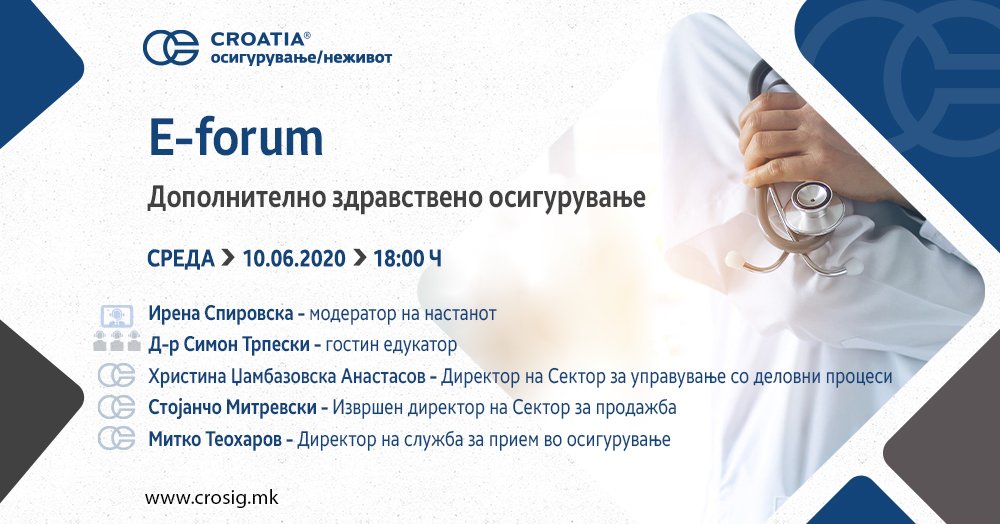 CROATIA®
осигурување/неживот

E-forum

Дополнително здравствено осигурување

СРЕДА > 10.06.2020 > 18:00 Ч

Ирена Спировска - модератор на настанот
Д-р Симон Трпески - гостин едукатор
Христина Џамбазовска Анастасов - Директор на Сектор за управување со деловни процеси
Стојанчо Митревски - Извршен директор на Сектор за продажба
Митко Теохаров - Директор на служба за прием во осигурување

www.crosig.mk